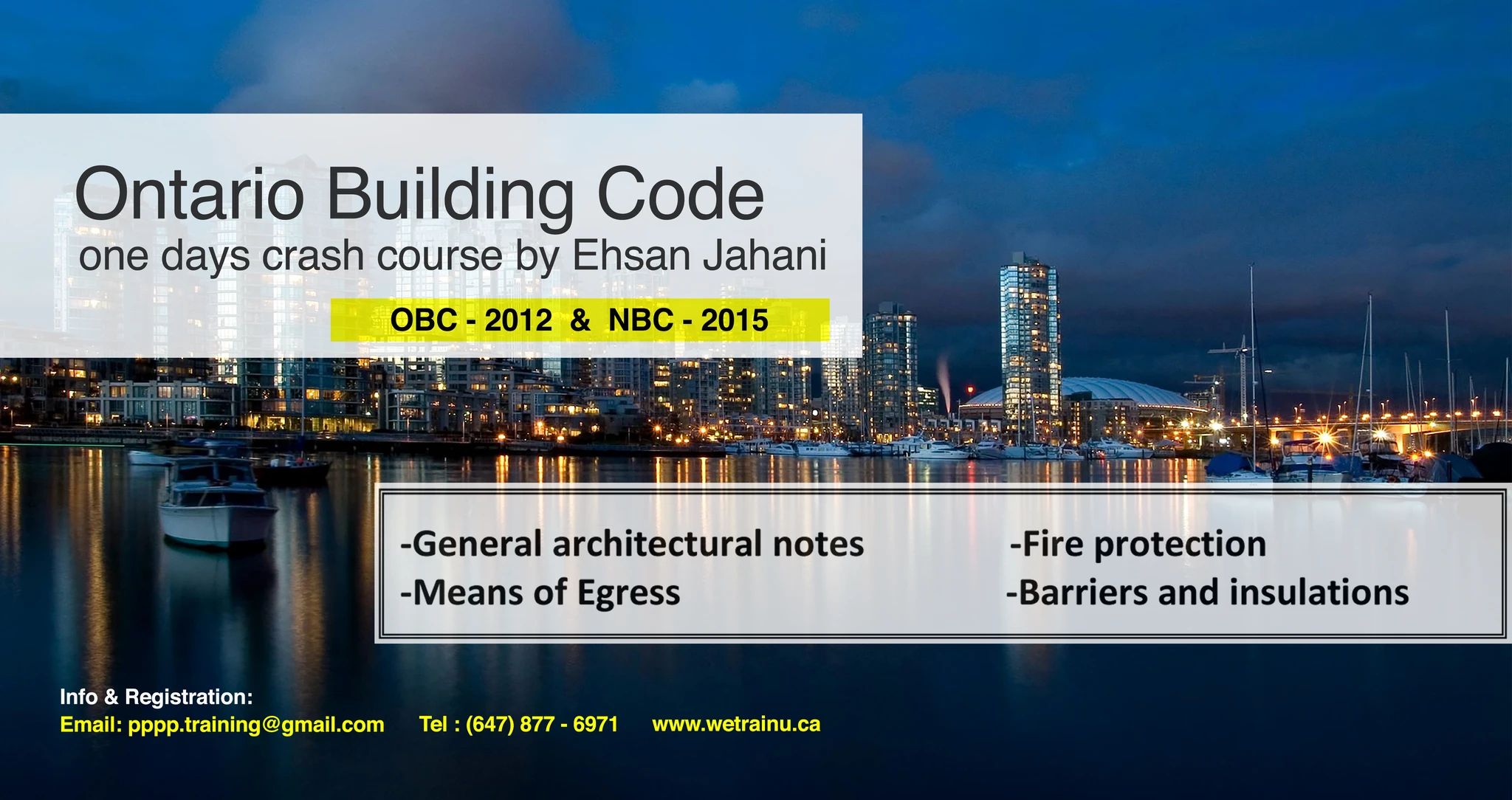 Ontario Building Code
one days crash course by Ehsan Jahani

OBC - 2012 & NBC - 2015

-General architectural notes
-Means of Egress

-Fire protection
-Barriers and insulations

Info & Registration:
Email: pppp.training@gmail.com Tel : (647) 877 - 6971 www.wetrainu.ca